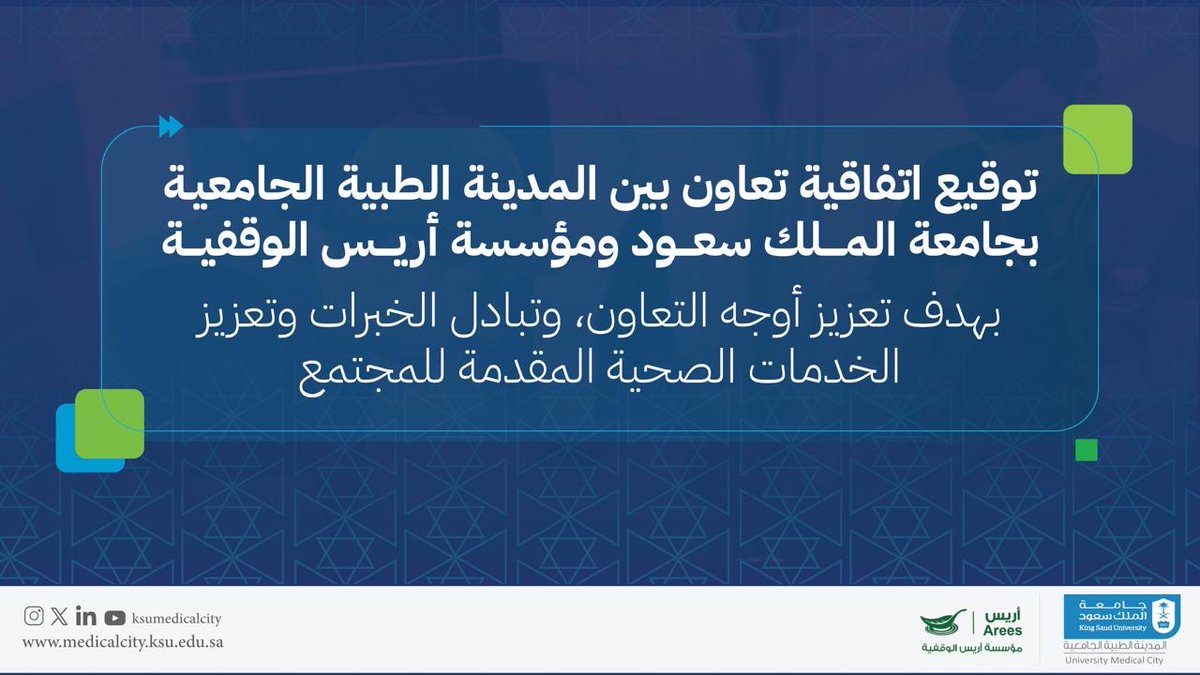 توقيع اتفاقية تعاون بين المدينة الطبية الجامعية بجامعة الملك سعود ومؤسسة أريس الوقفية

بهدف تعزيز أوجه التعاون، وتبادل الخبرات وتعزيز الخدمات الصحية المقدمة للمجتمع

ksumedicalcity
www.medicalcity.ksu.edu.sa

أريس
Arees
مؤسسة أريس الوقفية

جامعة الملك سعود
King Saud University
المدينة الطبية الجامعية
University Medical City